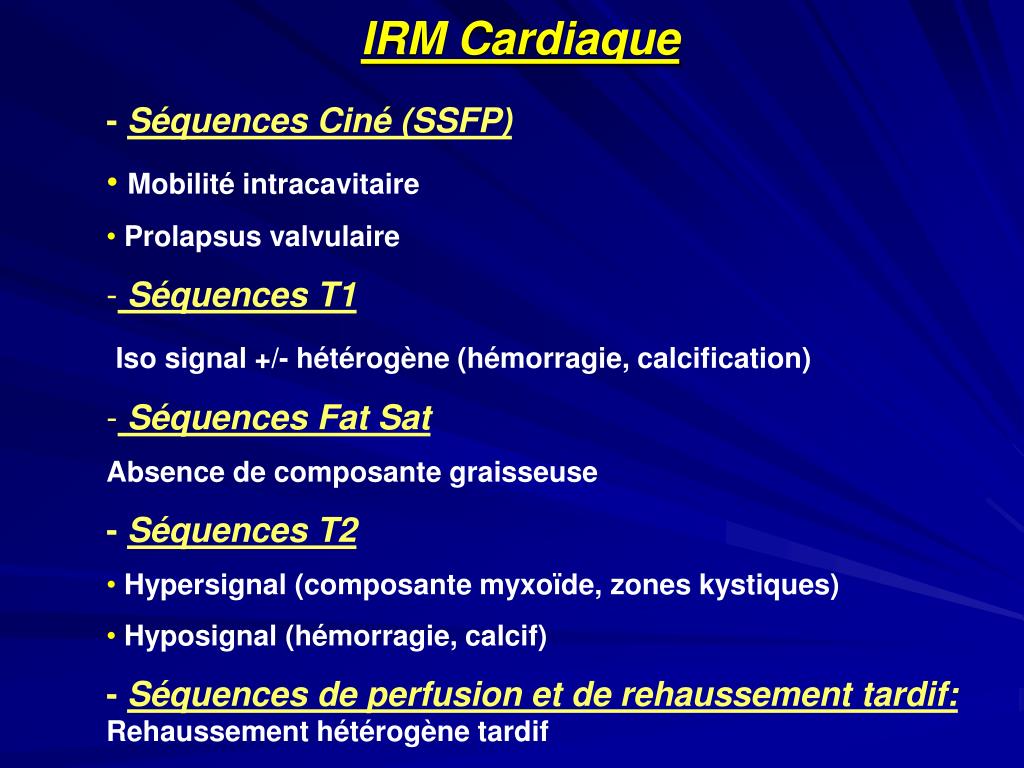 IRM Cardiaque

- Séquences Ciné (SSFP)

• Mobilité intracavitaire

• Prolapsus valvulaire

- Séquences T1

Iso signal +/- hétérogène (hémorragie, calcification)

- Séquences Fat Sat

Absence de composante graisseuse

- Séquences T2

• Hypersignal (composante myxoïde, zones kystiques)

• Hyposignal (hémorragie, calcif)

- Séquences de perfusion et de rehaussement tardif:
Rehaussement hétérogène tardif